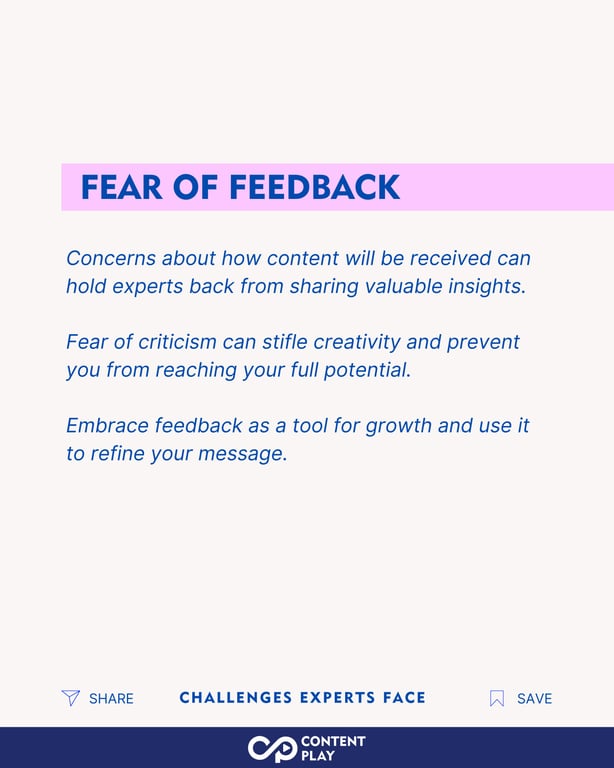 FEAR OF FEEDBACK

Concerns about how content will be received can hold experts back from sharing valuable insights.

Fear of criticism can stifle creativity and prevent you from reaching your full potential.

Embrace feedback as a tool for growth and use it to refine your message.

SHARE CHALLENGES EXPERTS FACE SAVE

CONTENT PLAY